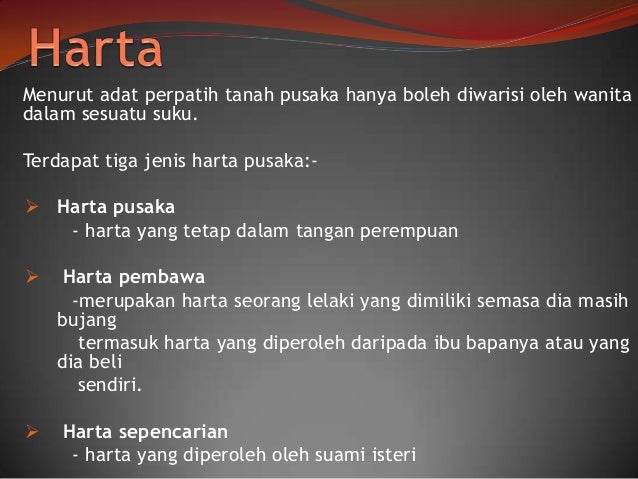 Harta

Menurut adat perpatih tanah pusaka hanya boleh diwarisi oleh wanita dalam sesuatu suku.

Terdapat tiga jenis harta pusaka:-

➢ Harta pusaka
- harta yang tetap dalam tangan perempuan

➢ Harta pembawa
-merupakan harta seorang lelaki yang dimiliki semasa dia masih bujang
termasuk harta yang diperoleh daripada ibu bapanya atau yang dia beli
sendiri.

➢ Harta sepencarian
- harta yang diperoleh oleh suami isteri